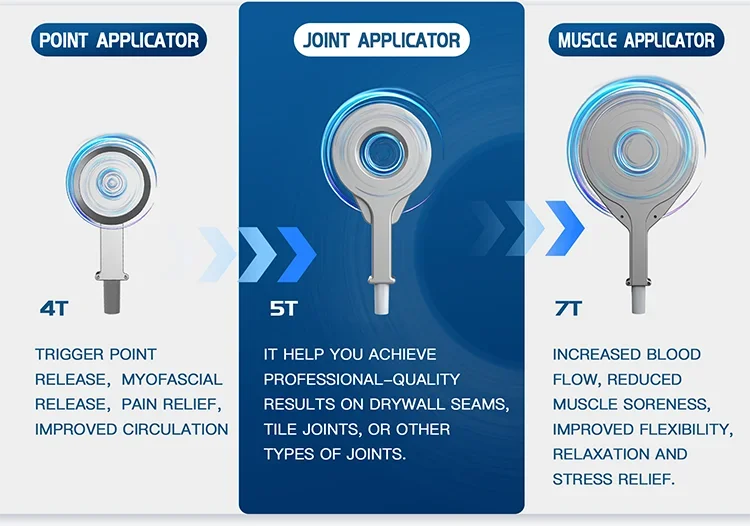 POINT APPLICATOR

4T

TRIGGER POINT RELEASE, MYOFASCIAL RELEASE, PAIN RELIEF, IMPROVED CIRCULATION

JOINT APPLICATOR

5T

IT HELP YOU ACHIEVE PROFESSIONAL-QUALITY RESULTS ON DRYWALL SEAMS, TILE JOINTS, OR OTHER TYPES OF JOINTS.

MUSCLE APPLICATOR

7T

INCREASED BLOOD FLOW, REDUCED MUSCLE SORENESS, IMPROVED FLEXIBILITY, RELAXATION AND STRESS RELIEF.